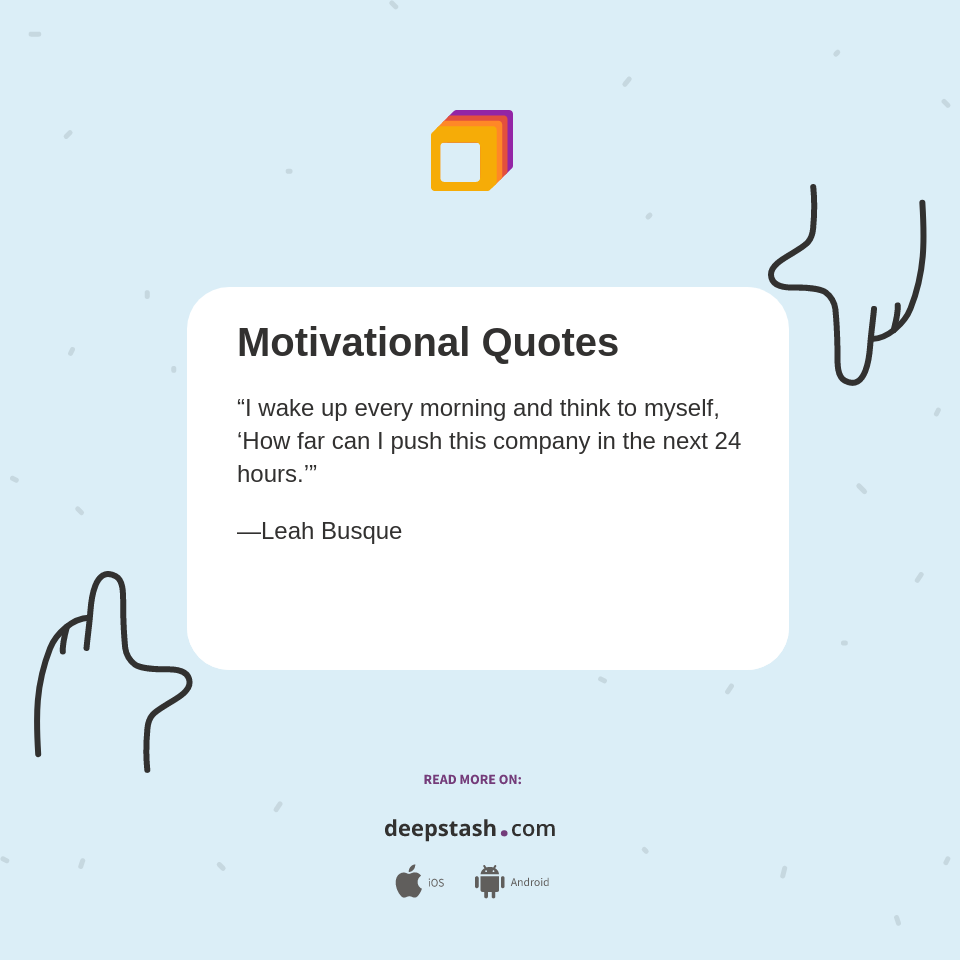 Motivational Quotes

"I wake up every morning and think to myself, 'How far can I push this company in the next 24 hours.'"

—Leah Busque

READ MORE ON:

deepstash.com

iOS Android